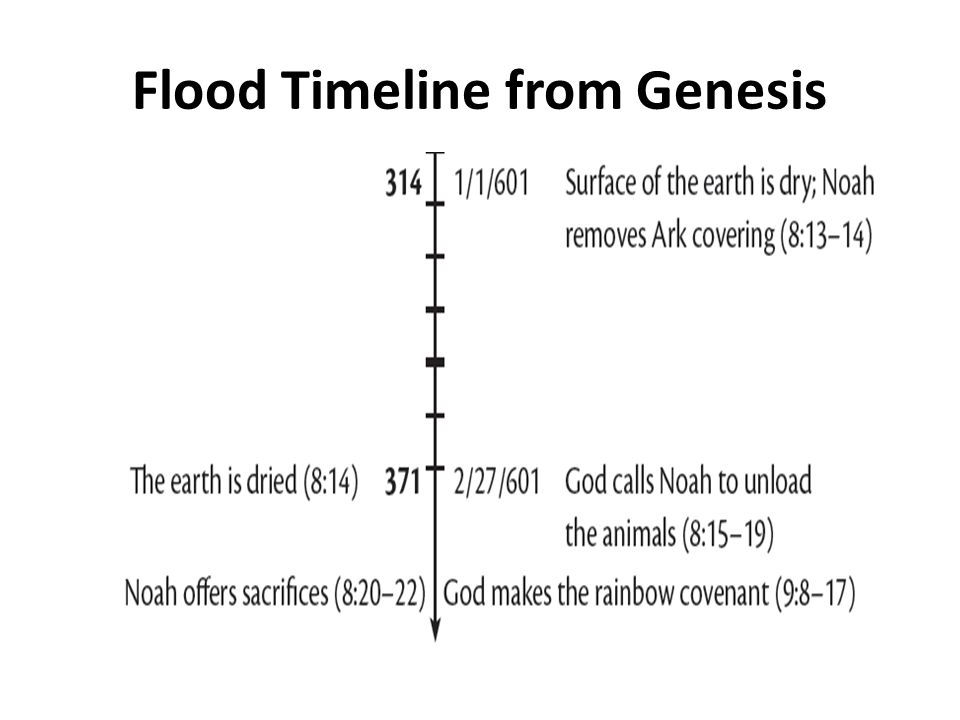 Flood Timeline from Genesis

314 1/1/601 Surface of the earth is dry; Noah removes Ark covering (8:13–14)

The earth is dried (8:14) 371 2/27/601 God calls Noah to unload the animals (8:15–19)

Noah offers sacrifices (8:20–22) God makes the rainbow covenant (9:8–17)